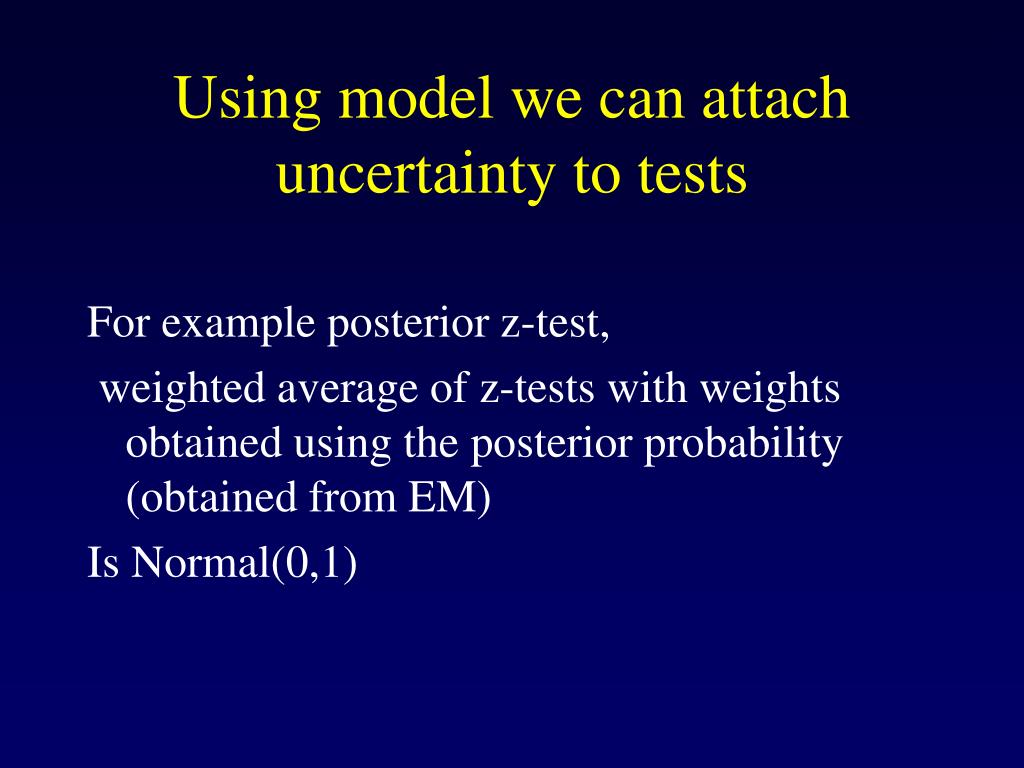 Using model we can attach uncertainty to tests

For example posterior z-test,

weighted average of z-tests with weights obtained using the posterior probability (obtained from EM)

Is Normal(0,1)